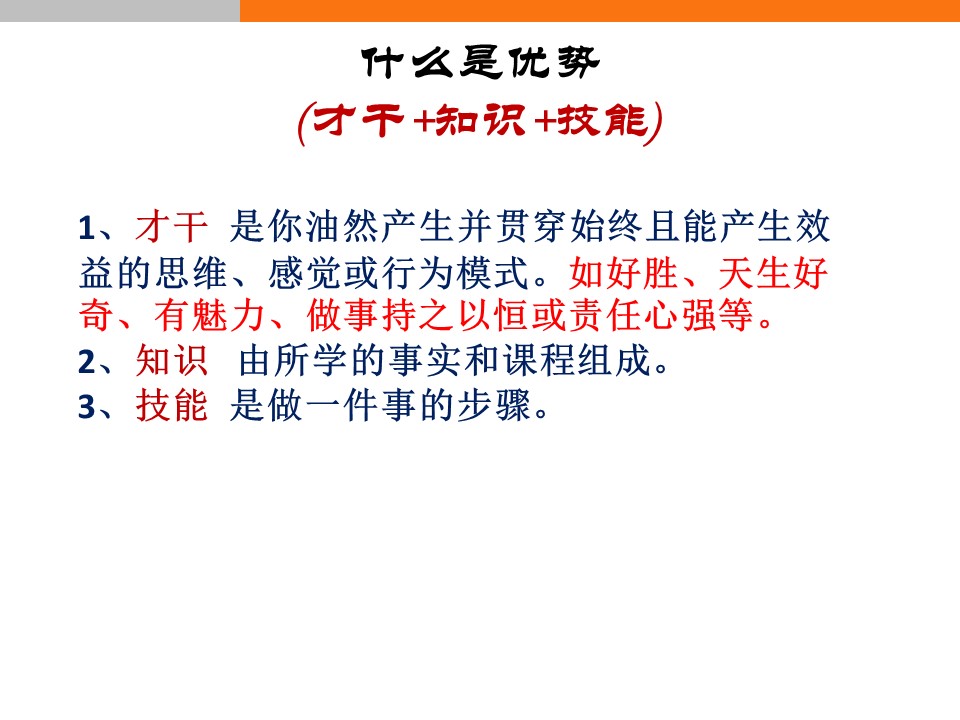 什么是优势

(才干+知识+技能)

1、才干 是你油然产生并贯穿始终且能产生效益的思维、感觉或行为模式。如好胜、天生好奇、有魅力、做事持之以恒或责任心强等。

2、知识 由所学的事实和课程组成。

3、技能 是做一件事的步骤。